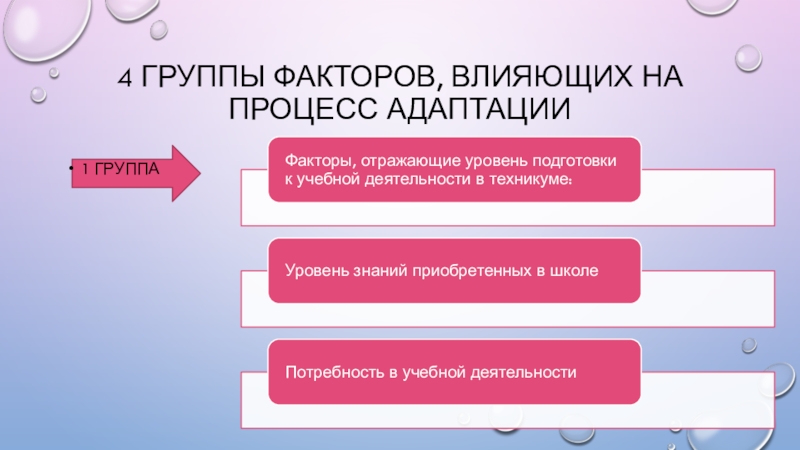 4 ГРУППЫ ФАКТОРОВ, ВЛИЯЮЩИХ НА ПРОЦЕСС АДАПТАЦИИ

• 1 ГРУППА

Факторы, отражающие уровень подготовки к учебной деятельности в техникуме:

Уровень знаний приобретенных в школе

Потребность в учебной деятельности